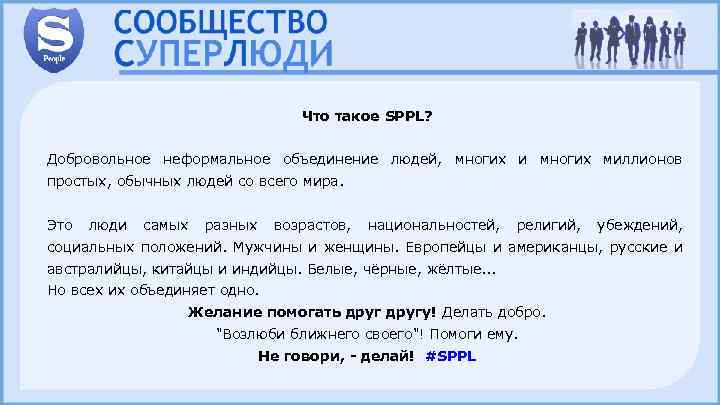 S
People

СООБЩЕСТВО
СУПЕРЛЮДИ

Что такое SPPL?

Добровольное неформальное объединение людей, многих и многих миллионов простых, обычных людей со всего мира.

Это люди самых разных возрастов, национальностей, религий, убеждений, социальных положений. Мужчины и женщины. Европейцы и американцы, русские и австралийцы, китайцы и индийцы. Белые, чёрные, жёлтые...
Но всех их объединяет одно.

Желание помогать друг другу! Делать добро.
"Возлюби ближнего своего"! Помоги ему.
Не говори, - делай! #SPPL